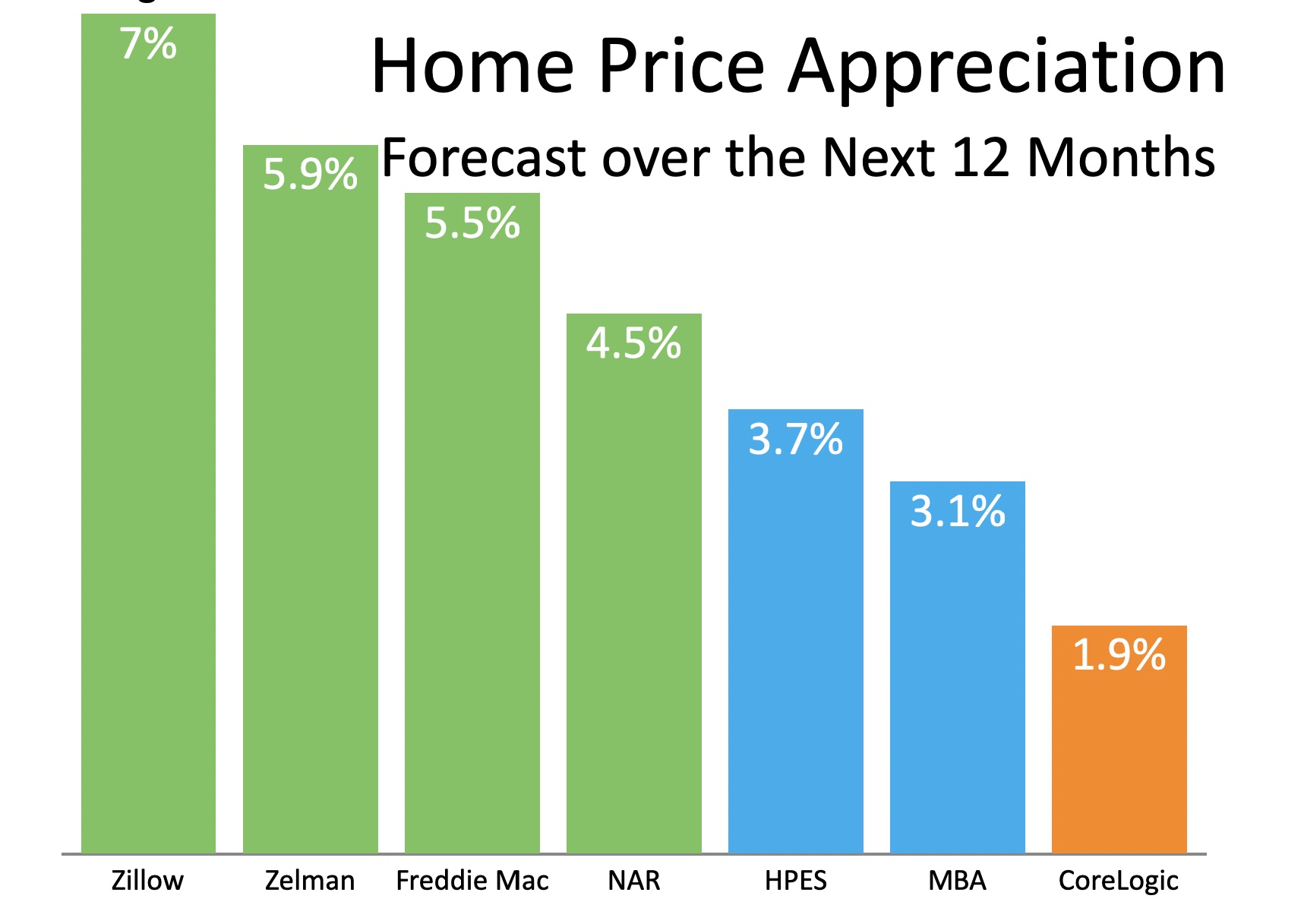 Home Price Appreciation
Forecast over the Next 12 Months

7%
5.9%
5.5%
4.5%
3.7%
3.1%
1.9%

Zillow
Zelman
Freddie Mac
NAR
HPES
MBA
CoreLogic